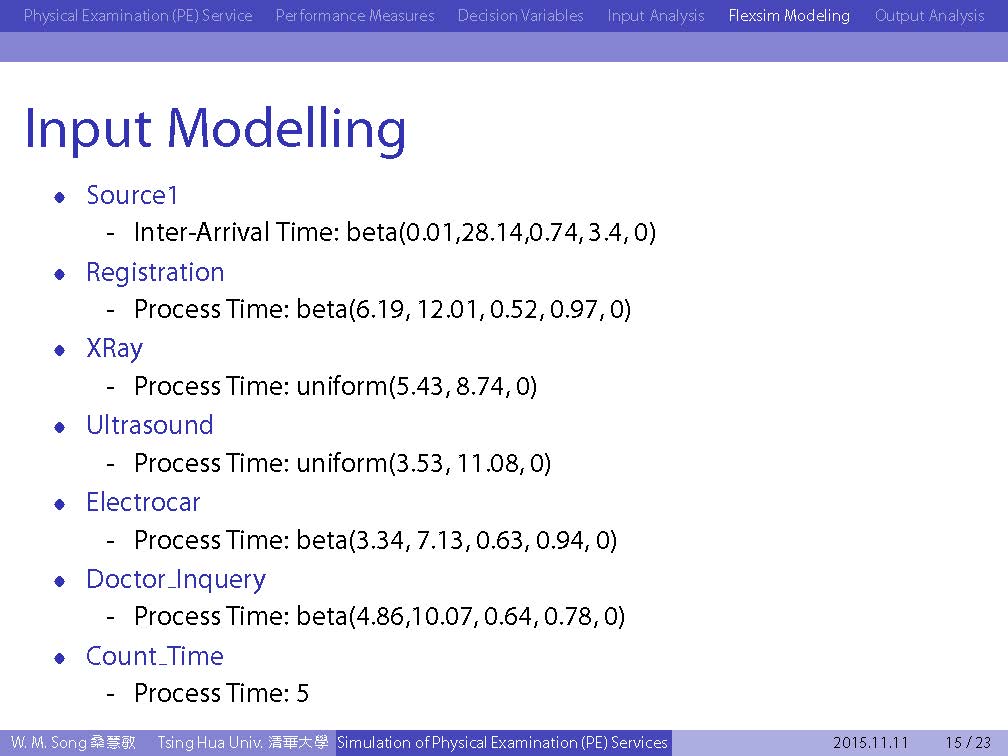 Physical Examination (PE) Service Performance Measures Decision Variables Input Analysis Flexsim Modeling Output Analysis

Input Modelling

- Source1
  - Inter-Arrival Time: beta(0.01,28.14,0.74, 3.4, 0)
- Registration
  - Process Time: beta(6.19, 12.01, 0.52, 0.97, 0)
- XRay
  - Process Time: uniform(5.43, 8.74, 0)
- Ultrasound
  - Process Time: uniform(3.53, 11.08, 0)
- Electrocar
  - Process Time: beta(3.34, 7.13, 0.63, 0.94, 0)
- Doctor_Inquery
  - Process Time: beta(4.86,10.07, 0.64, 0.78, 0)
- Count_Time
  - Process Time: 5

W. M. Song 桑慧敏 Tsing Hua Univ. 清華大學 Simulation of Physical Examination (PE) Services 2015.11.11 15 / 23